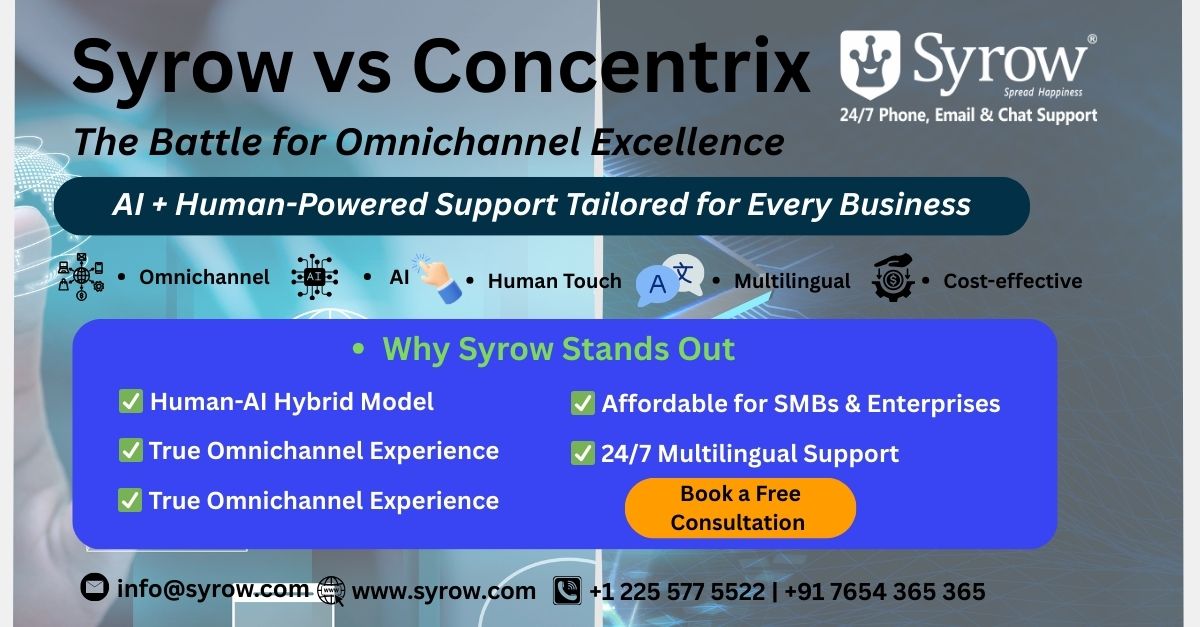 Syrow vs Concentrix

Syrow®
Spread Happiness
24/7 Phone, Email & Chat Support

The Battle for Omnichannel Excellence

AI + Human-Powered Support Tailored for Every Business

• Omnichannel AI • AI • Human Touch A 文 • Multilingual • Cost-effective

• Why Syrow Stands Out

✅ Human-AI Hybrid Model
✅ True Omnichannel Experience
✅ True Omnichannel Experience
✅ Affordable for SMBs & Enterprises
✅ 24/7 Multilingual Support

Book a Free Consultation

info@syrow.com www.syrow.com +1 225 577 5522 | +91 7654 365 365